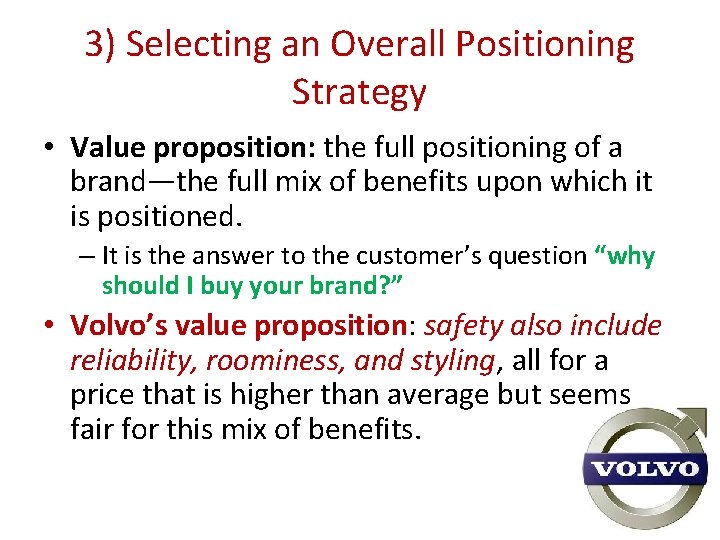 3) Selecting an Overall Positioning Strategy

• Value proposition: the full positioning of a brand—the full mix of benefits upon which it is positioned.

– It is the answer to the customer's question "why should I buy your brand?"

• Volvo's value proposition: safety also include reliability, roominess, and styling, all for a price that is higher than average but seems fair for this mix of benefits.

VOLVO